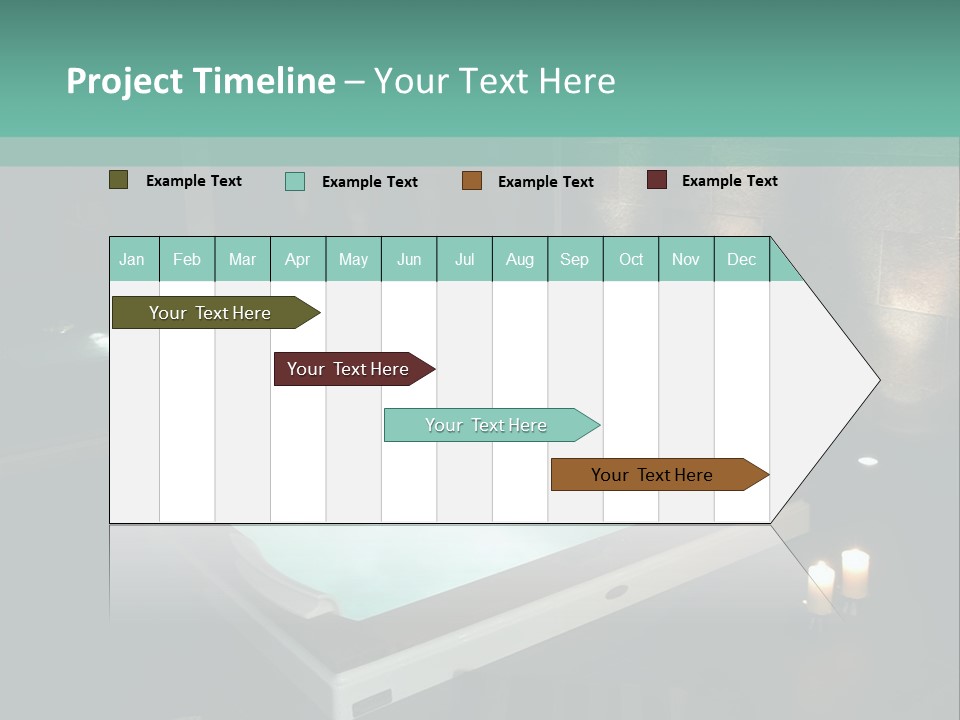 Project Timeline – Your Text Here

Example Text Example Text Example Text Example Text

| Jan | Feb | Mar | Apr | May | Jun | Jul | Aug | Sep | Oct | Nov | Dec |
|---|---|---|---|---|---|---|---|---|---|---|---|

Your Text Here

Your Text Here

Your Text Here

Your Text Here